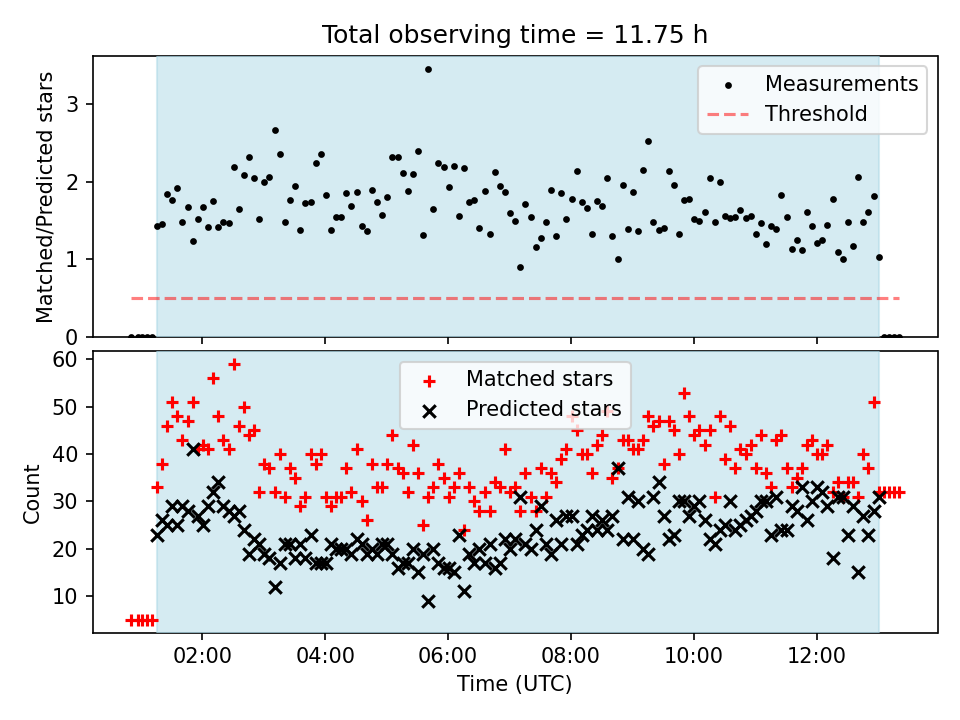 Total observing time = 11.75 h

Matched/Predicted stars

3
2
1
0

Measurements
Threshold

Count

60
50
40
30
20
10

Matched stars
Predicted stars

02:00
04:00
06:00
08:00
10:00
12:00

Time (UTC)